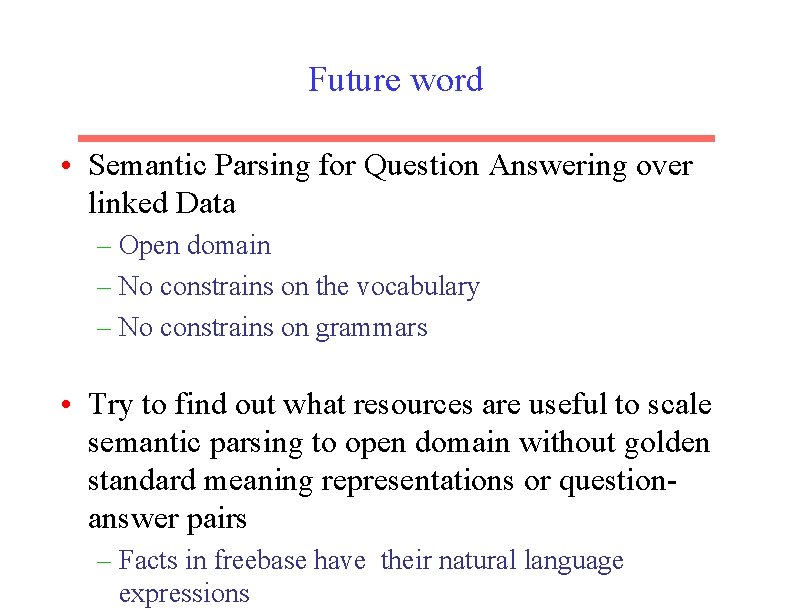 Future word

• Semantic Parsing for Question Answering over linked Data
– Open domain
– No constrains on the vocabulary
– No constrains on grammars

• Try to find out what resources are useful to scale semantic parsing to open domain without golden standard meaning representations or question-answer pairs
– Facts in freebase have their natural language expressions